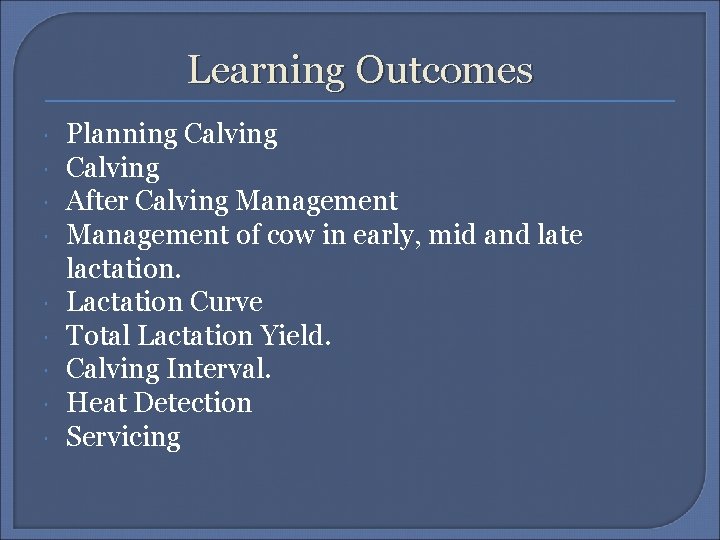 Learning Outcomes

- Planning Calving
- Calving
- After Calving Management
- Management of cow in early, mid and late lactation.
- Lactation Curve
- Total Lactation Yield.
- Calving Interval.
- Heat Detection
- Servicing